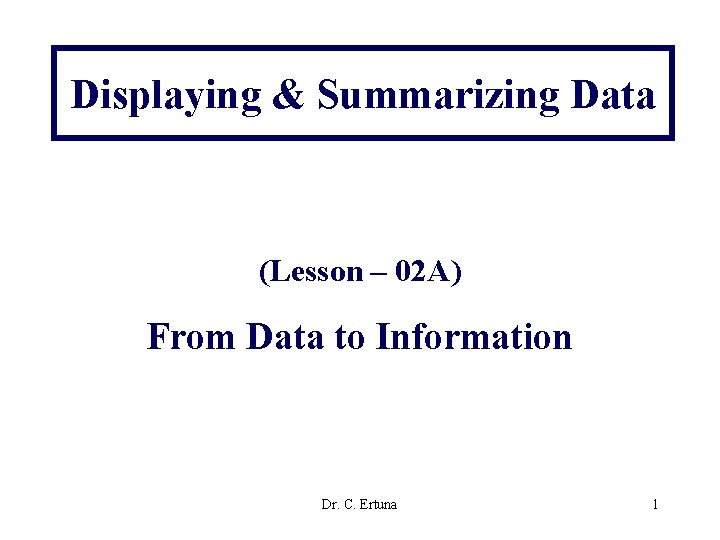 Displaying & Summarizing Data

(Lesson – 02A)

From Data to Information

Dr. C. Ertuna

1